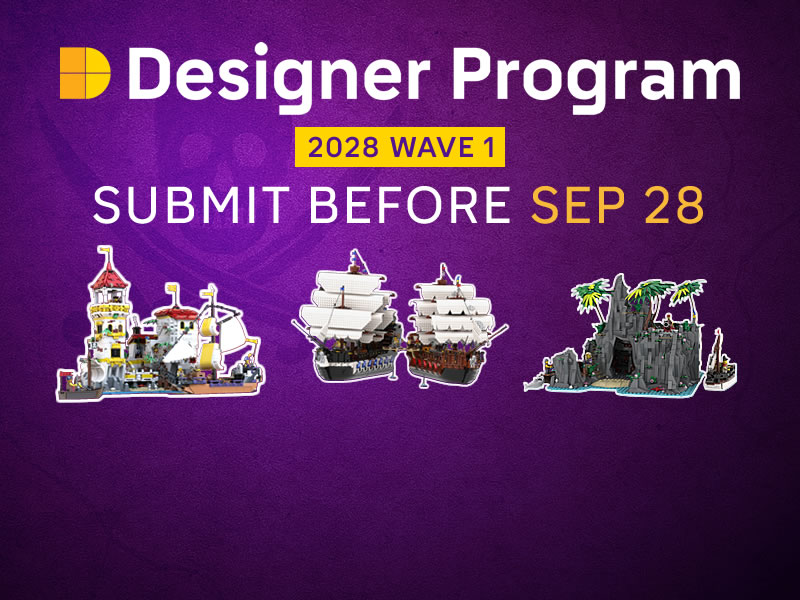 Designer Program

2028 WAVE 1

SUBMIT BEFORE SEP 28